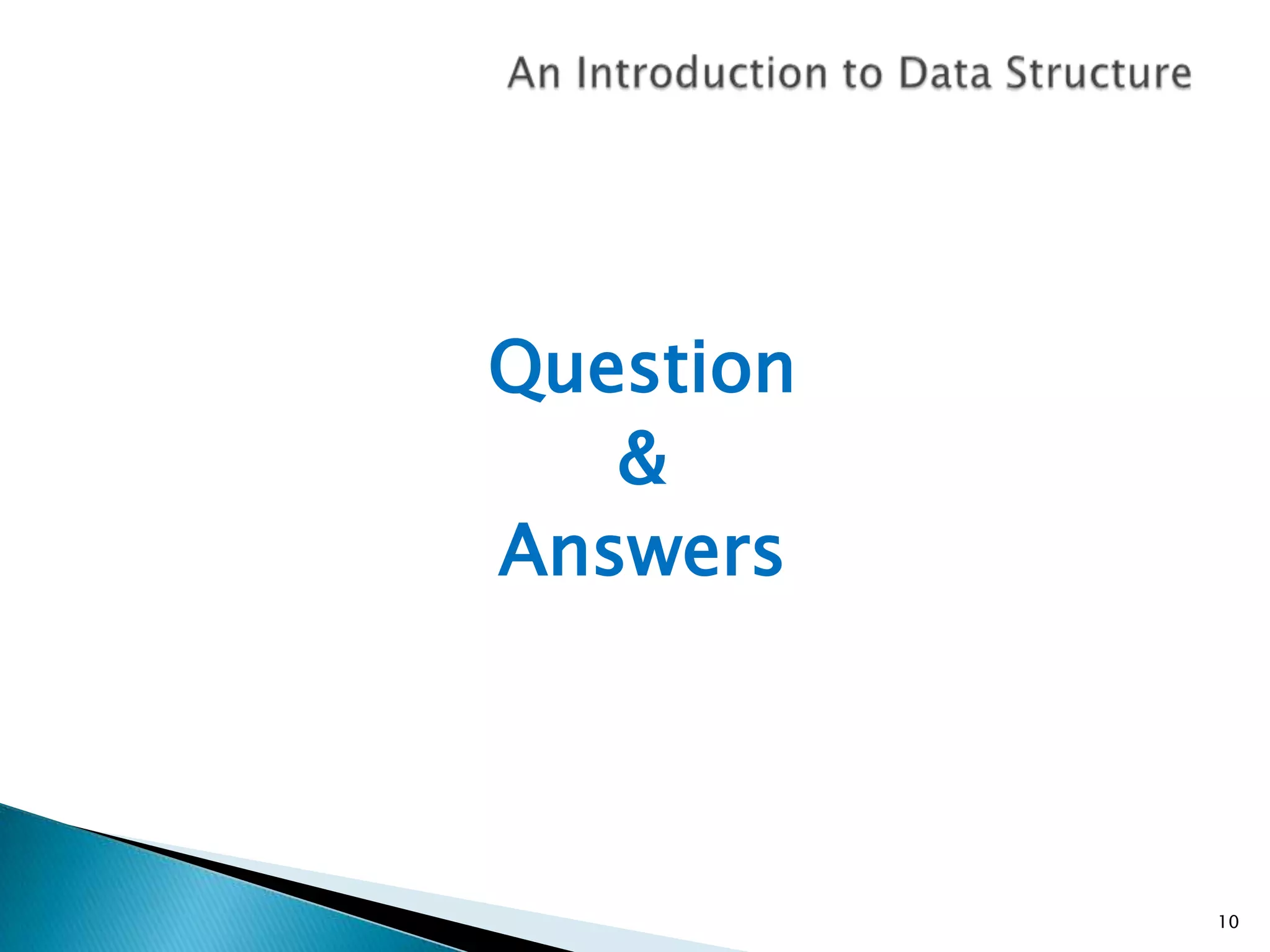 An Introduction to Data Structure

Question
&
Answers

10